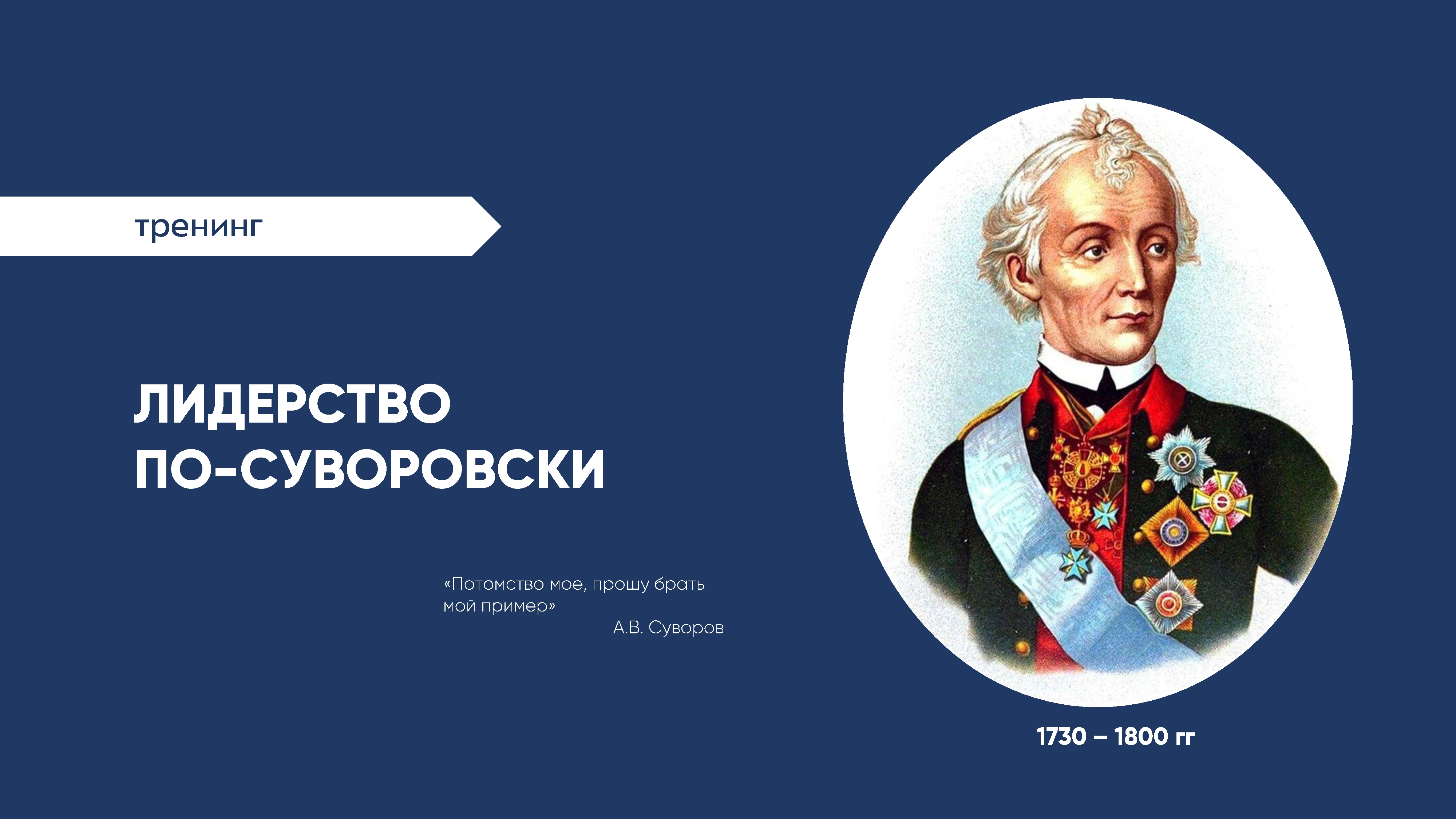 тренинг

ЛИДЕРСТВО ПО-СУВОРОВСКИ

«Потомство мое, прошу брать мой пример»
А.В. Суворов

1730 – 1800 гг